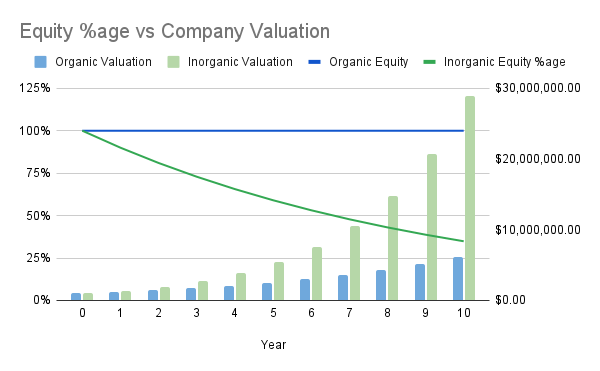 Equity %age vs Company Valuation

Organic Valuation  Inorganic Valuation  Organic Equity  Inorganic Equity %age

125%
100%
75%
50%
25%
0%

$30,000,000.00
$20,000,000.00
$10,000,000.00
$0.00

0 1 2 3 4 5 6 7 8 9 10

Year